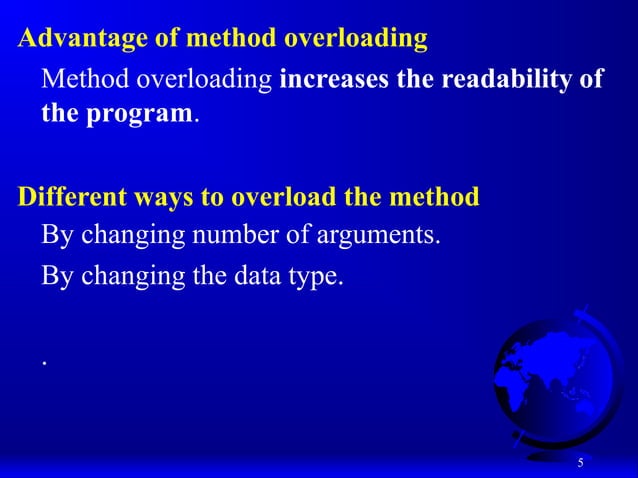 Advantage of method overloading

Method overloading increases the readability of the program.

Different ways to overload the method

By changing number of arguments.

By changing the data type.

.

5